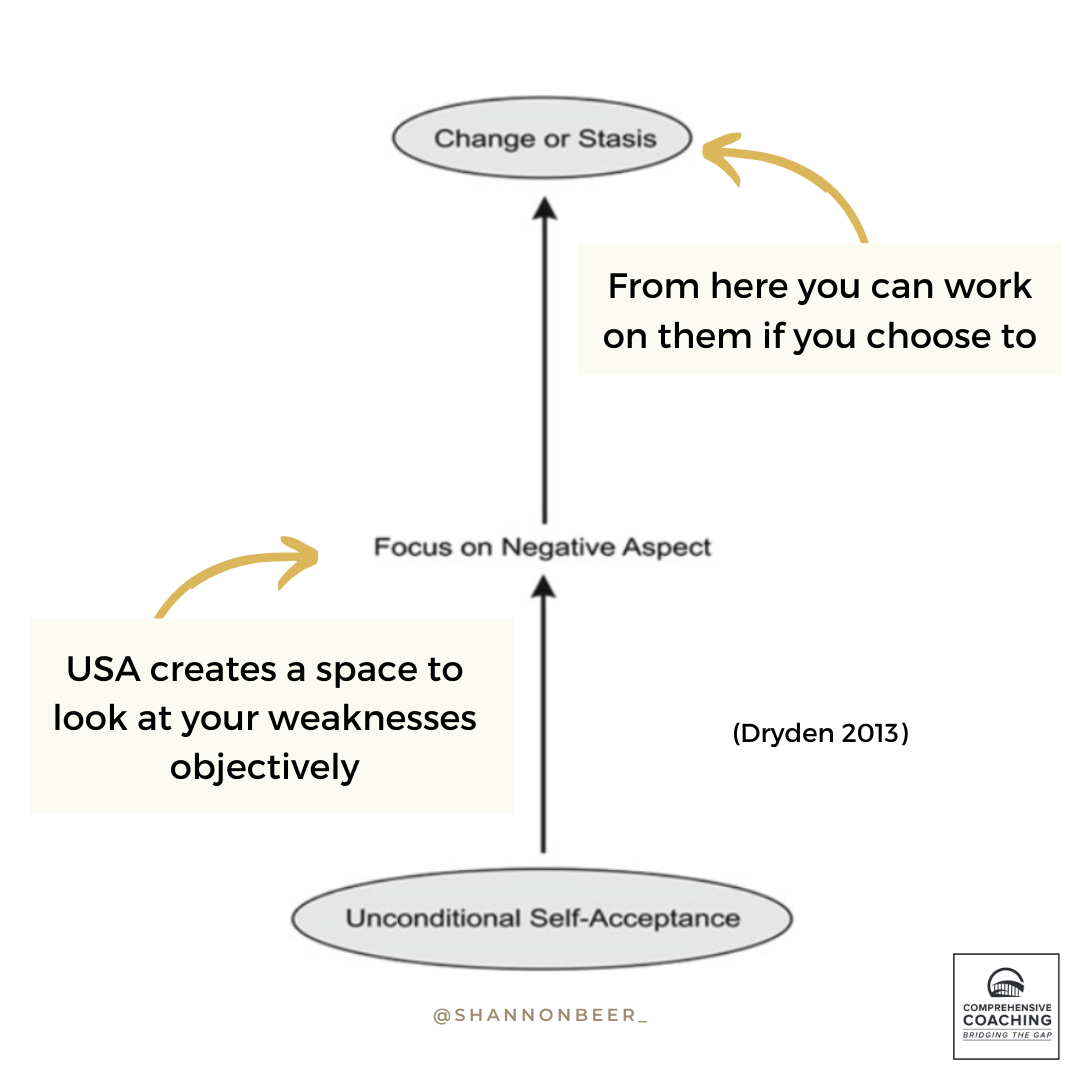 Change or Stasis

From here you can work on them if you choose to

Focus on Negative Aspect

USA creates a space to look at your weaknesses objectively

(Dryden 2013)

Unconditional Self-Acceptance

@SHANNONBEER_

COMPREHENSIVE COACHING
BRIDGING THE GAP